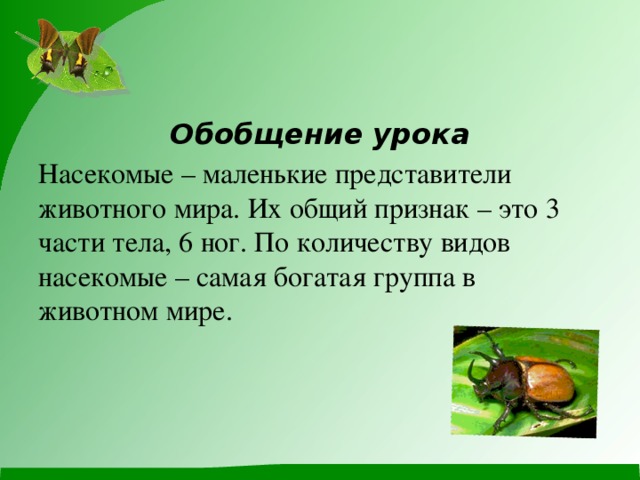 Обобщение урока

Насекомые – маленькие представители животного мира. Их общий признак – это 3 части тела, 6 ног. По количеству видов насекомые – самая богатая группа в животном мире.